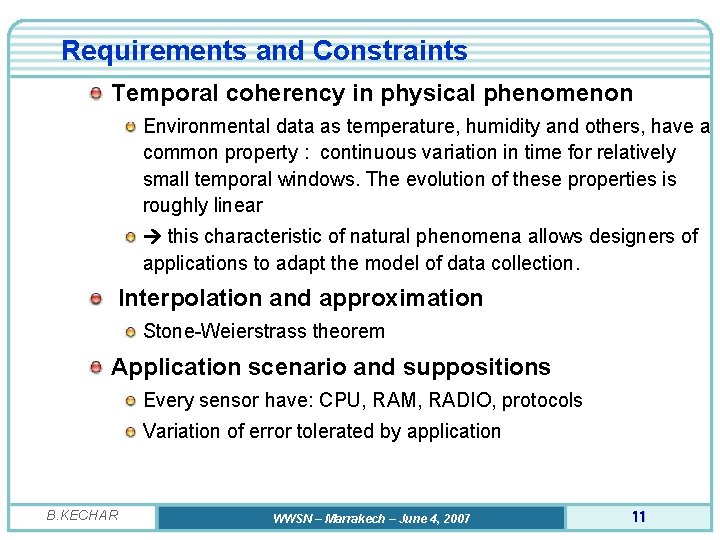 Requirements and Constraints

Temporal coherency in physical phenomenon

Environmental data as temperature, humidity and others, have a common property : continuous variation in time for relatively small temporal windows. The evolution of these properties is roughly linear

→ this characteristic of natural phenomena allows designers of applications to adapt the model of data collection.

Interpolation and approximation

Stone-Weierstrass theorem

Application scenario and suppositions

Every sensor have: CPU, RAM, RADIO, protocols

Variation of error tolerated by application

B.KECHAR

WWSN – Marrakech – June 4, 2007

11